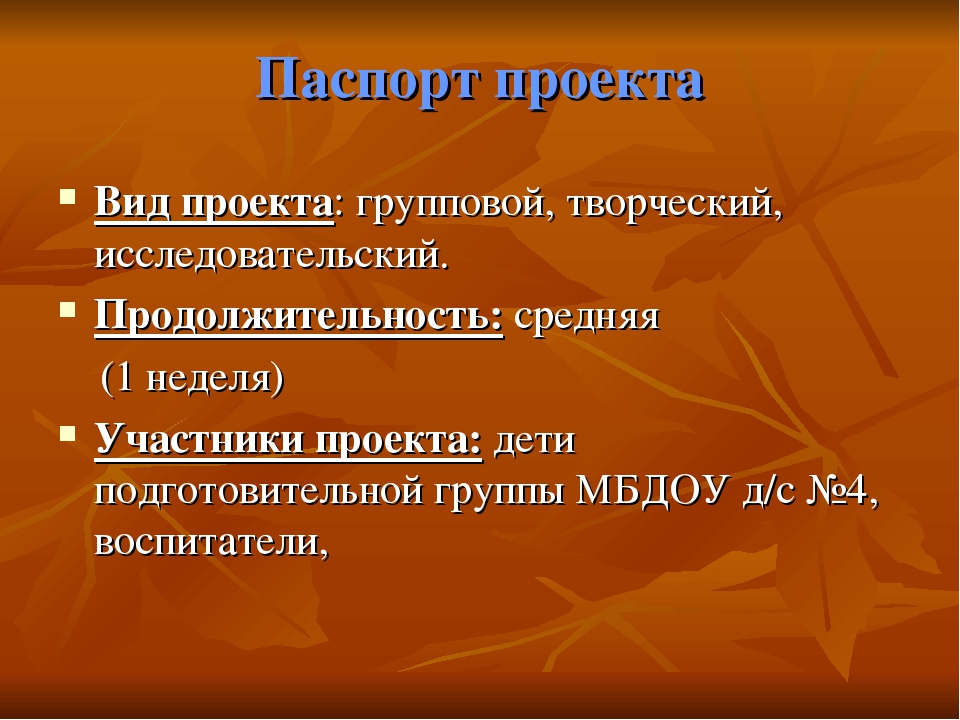 Паспорт проекта

Вид проекта: групповой, творческий, исследовательский.

Продолжительность: средняя

(1 неделя)

Участники проекта: дети подготовительной группы МБДОУ д/с №4, воспитатели,